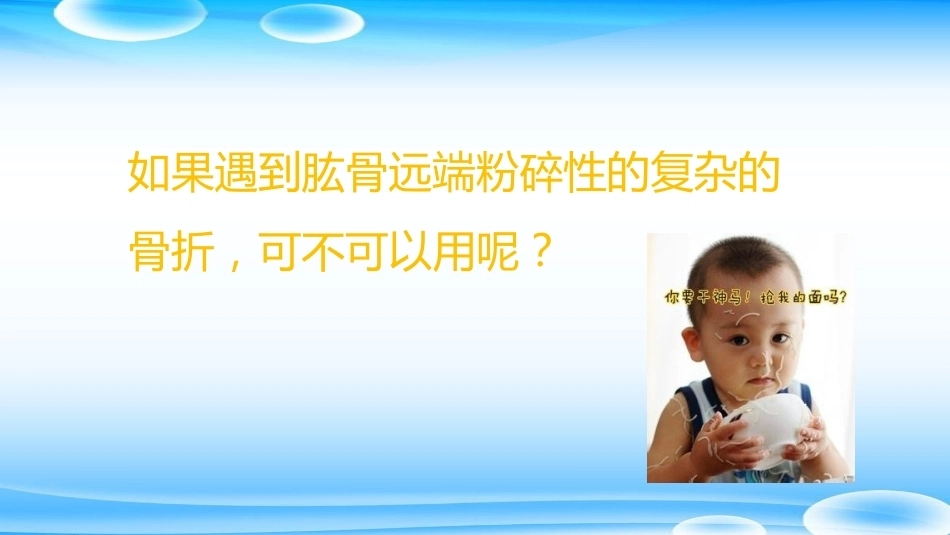 如果遇到肱骨远端粉碎性的复杂的骨折，可不可以用呢？

你要干神马！抢我的面吗?